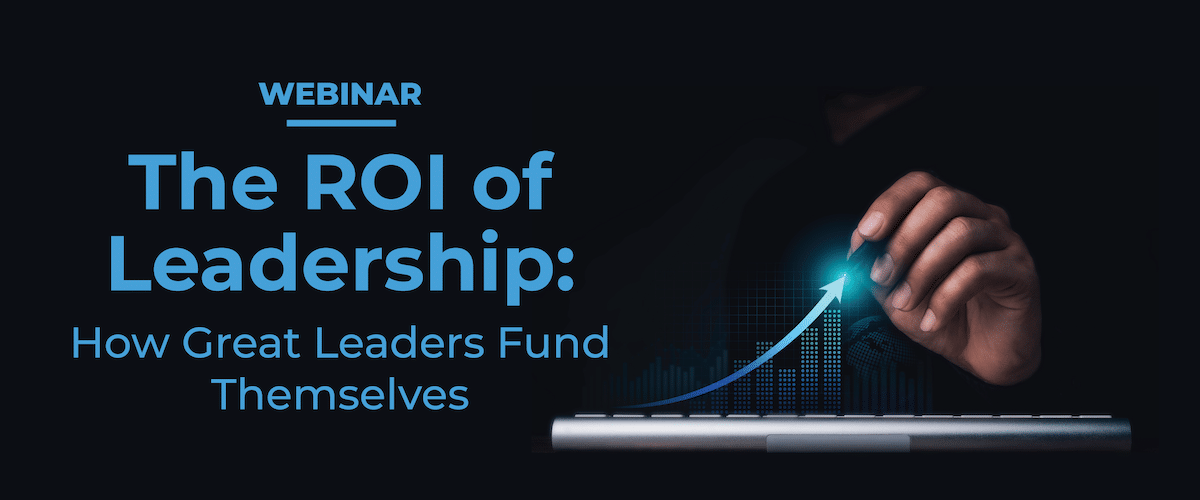 WEBINAR

The ROI of Leadership:

How Great Leaders Fund Themselves